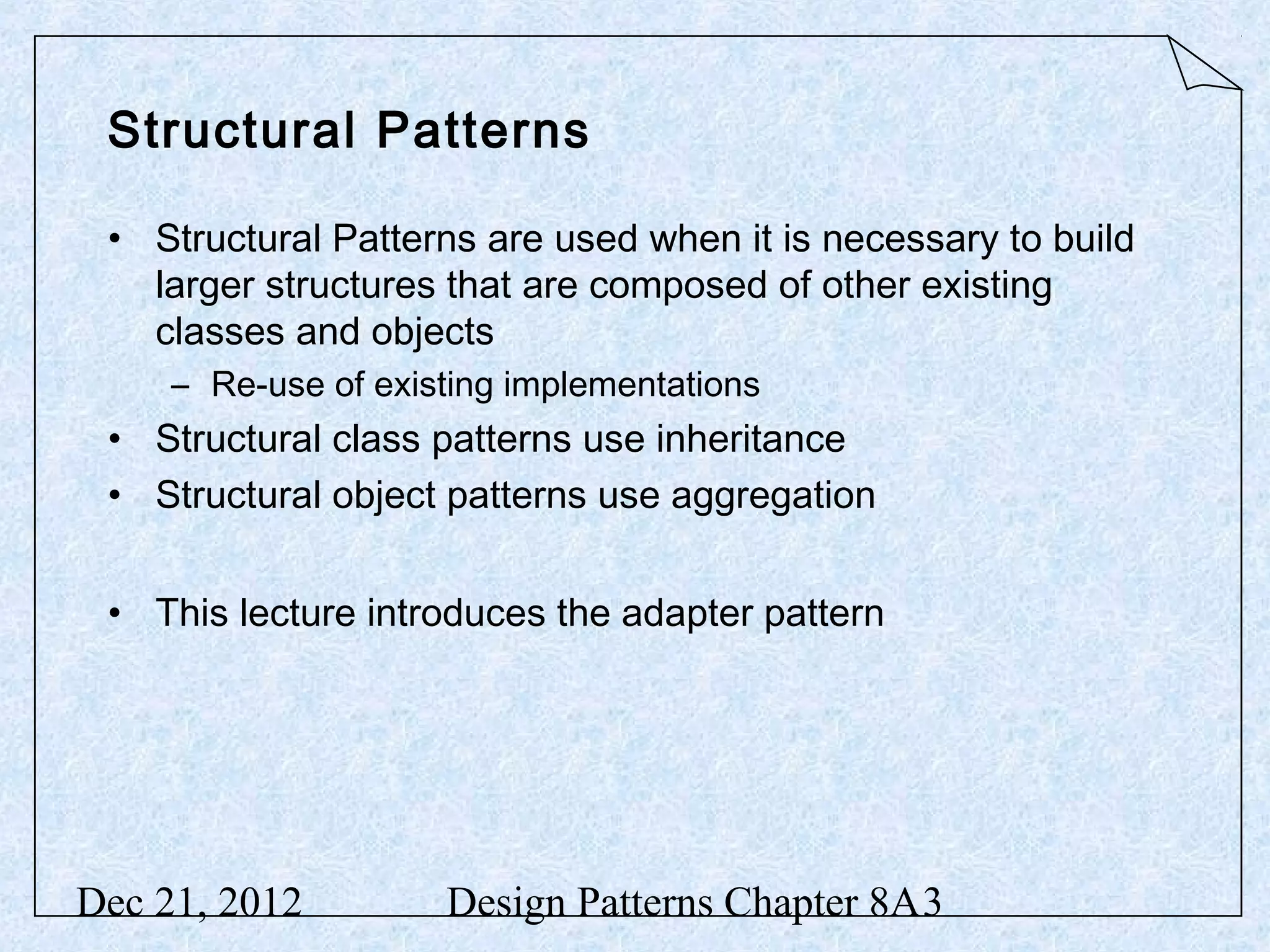 Structural Patterns

• Structural Patterns are used when it is necessary to build larger structures that are composed of other existing classes and objects
– Re-use of existing implementations
• Structural class patterns use inheritance
• Structural object patterns use aggregation

• This lecture introduces the adapter pattern

Dec 21, 2012 Design Patterns Chapter 8A3